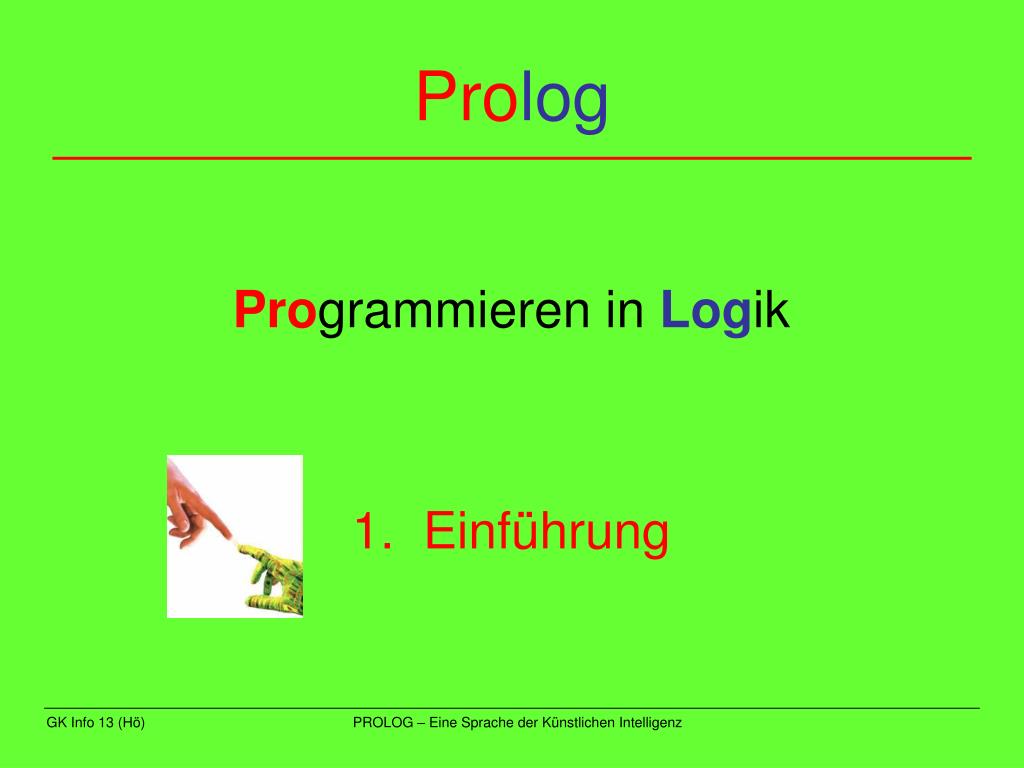 Prolog

Programmieren in Logik

1. Einführung

GK Info 13 (Hö)

PROLOG – Eine Sprache der Künstlichen Intelligenz